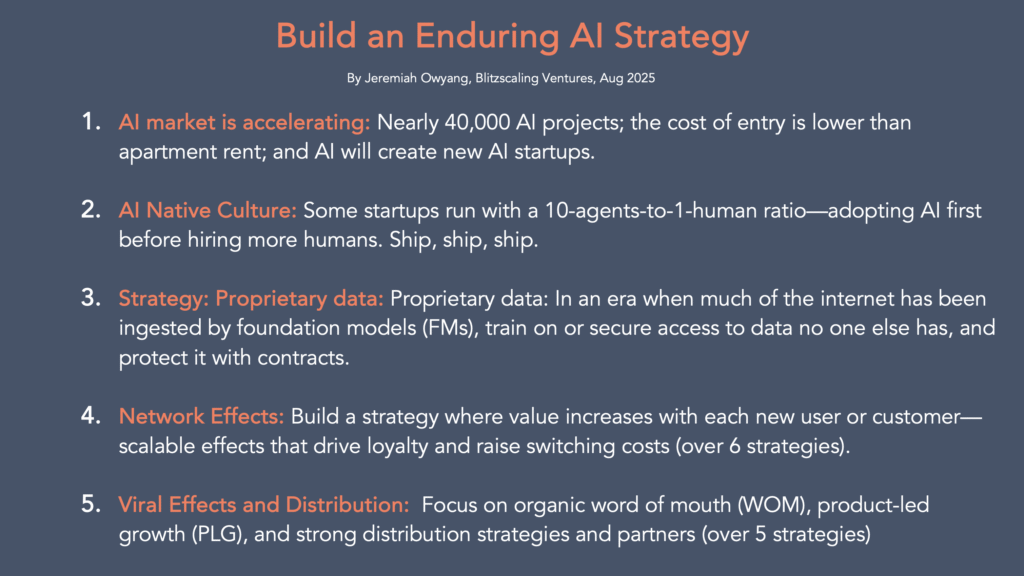 Build an Enduring AI Strategy

By Jeremiah Owyang, Blitzscaling Ventures, Aug 2025

1. AI market is accelerating: Nearly 40,000 AI projects; the cost of entry is lower than apartment rent; and AI will create new AI startups.

2. AI Native Culture: Some startups run with a 10-agents-to-1-human ratio—adopting AI first before hiring more humans. Ship, ship, ship.

3. Strategy: Proprietary data: Proprietary data: In an era when much of the internet has been ingested by foundation models (FMs), train on or secure access to data no one else has, and protect it with contracts.

4. Network Effects: Build a strategy where value increases with each new user or customer—scalable effects that drive loyalty and raise switching costs (over 6 strategies).

5. Viral Effects and Distribution: Focus on organic word of mouth (WOM), product-led growth (PLG), and strong distribution strategies and partners (over 5 strategies)